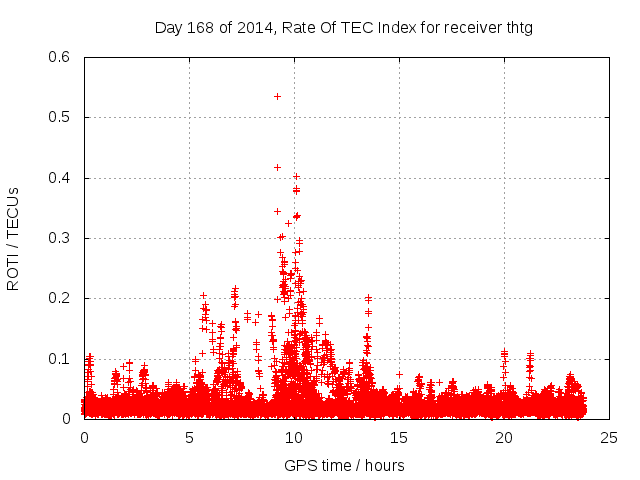 Day 168 of 2014, Rate Of TEC Index for receiver thtg

ROTI / TECUs

0.6
0.5
0.4
0.3
0.2
0.1
0

0
5
10
15
20
25

GPS time / hours